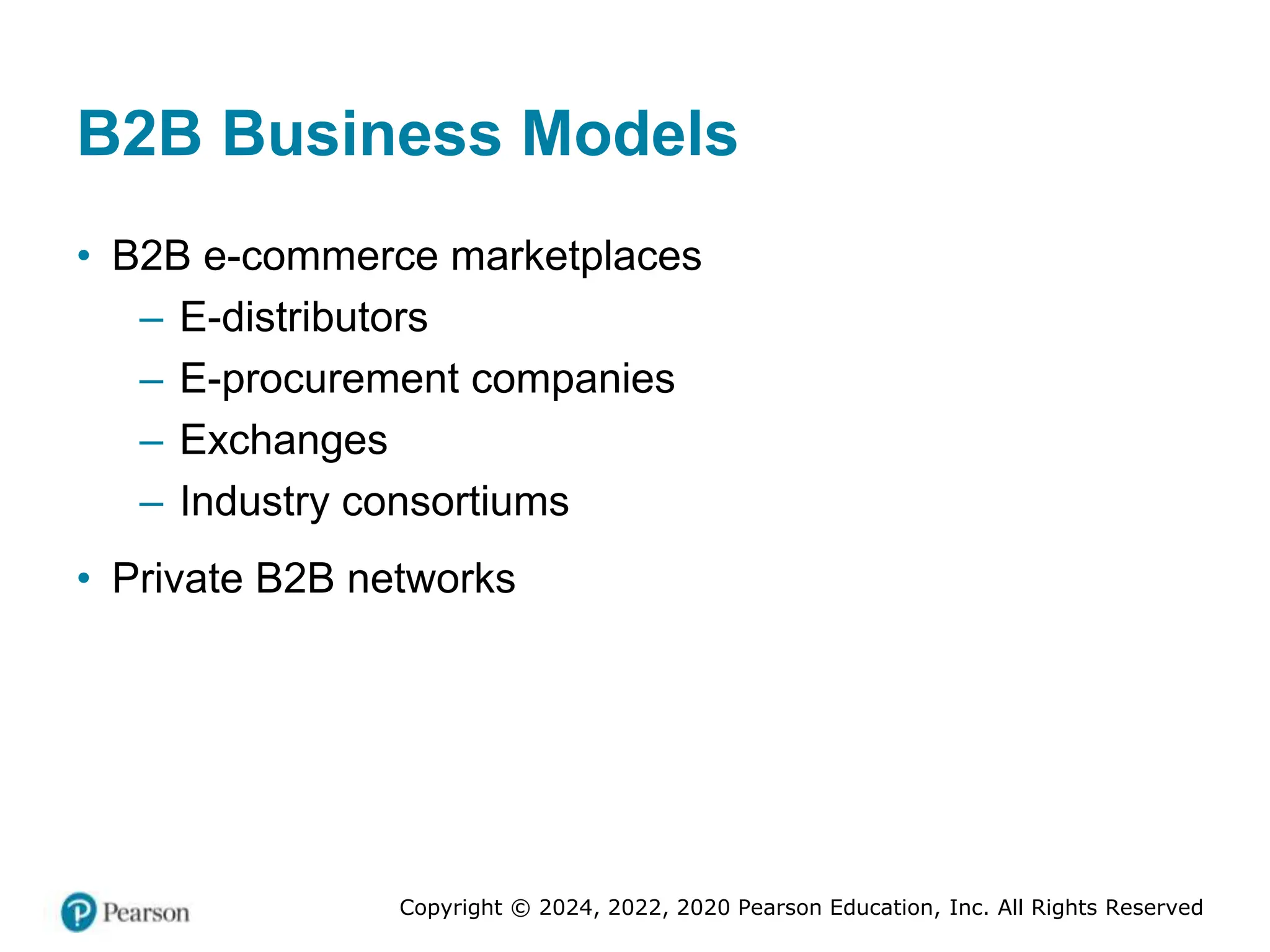 B2B Business Models

• B2B e-commerce marketplaces
– E-distributors
– E-procurement companies
– Exchanges
– Industry consortiums
• Private B2B networks

Pearson

Copyright © 2024, 2022, 2020 Pearson Education, Inc. All Rights Reserved